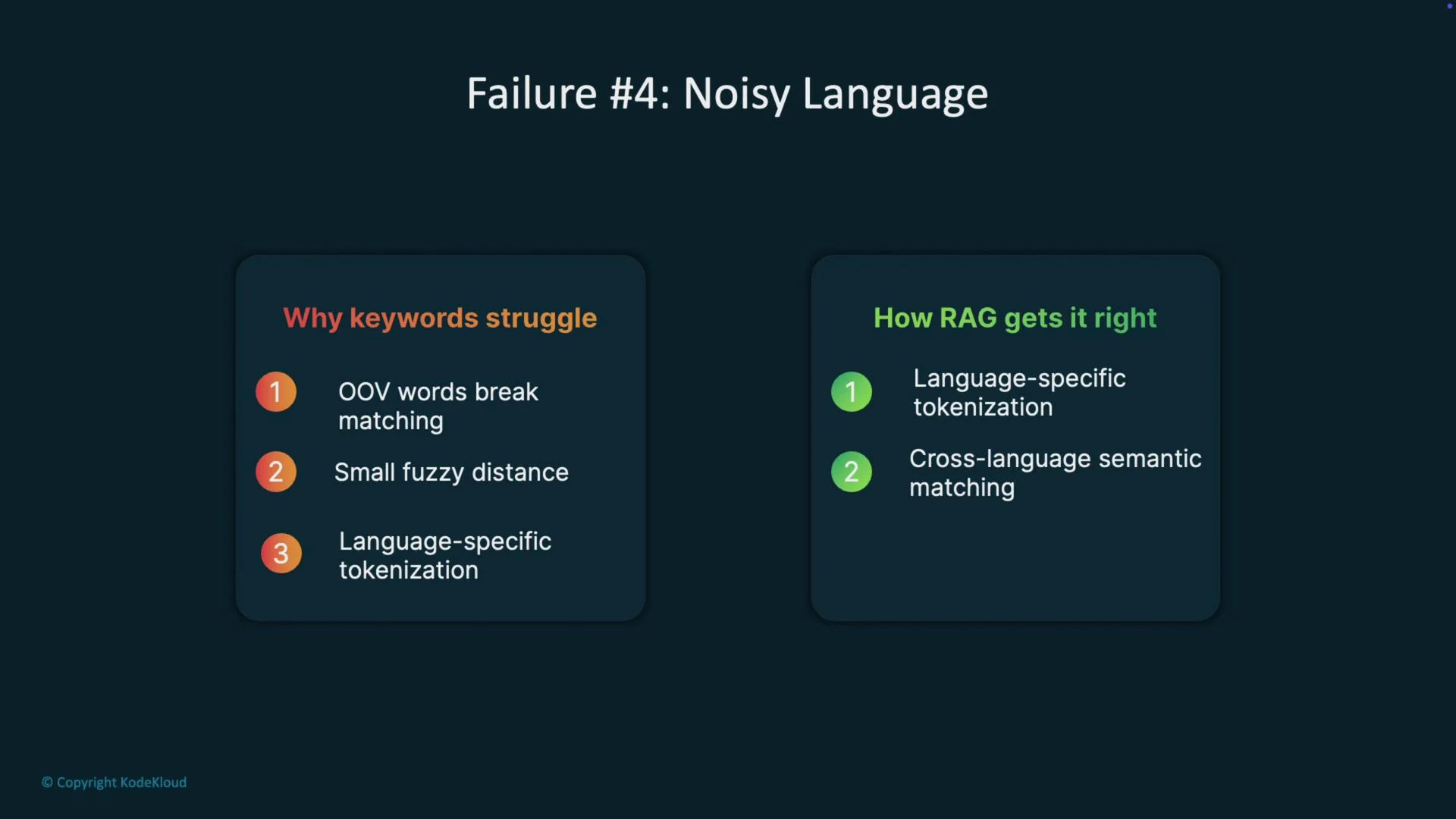 Failure #4: Noisy Language

Why keywords struggle

1 OOV words break matching

2 Small fuzzy distance

3 Language-specific tokenization

How RAG gets it right

1 Language-specific tokenization

2 Cross-language semantic matching

© Copyright KodeKloud